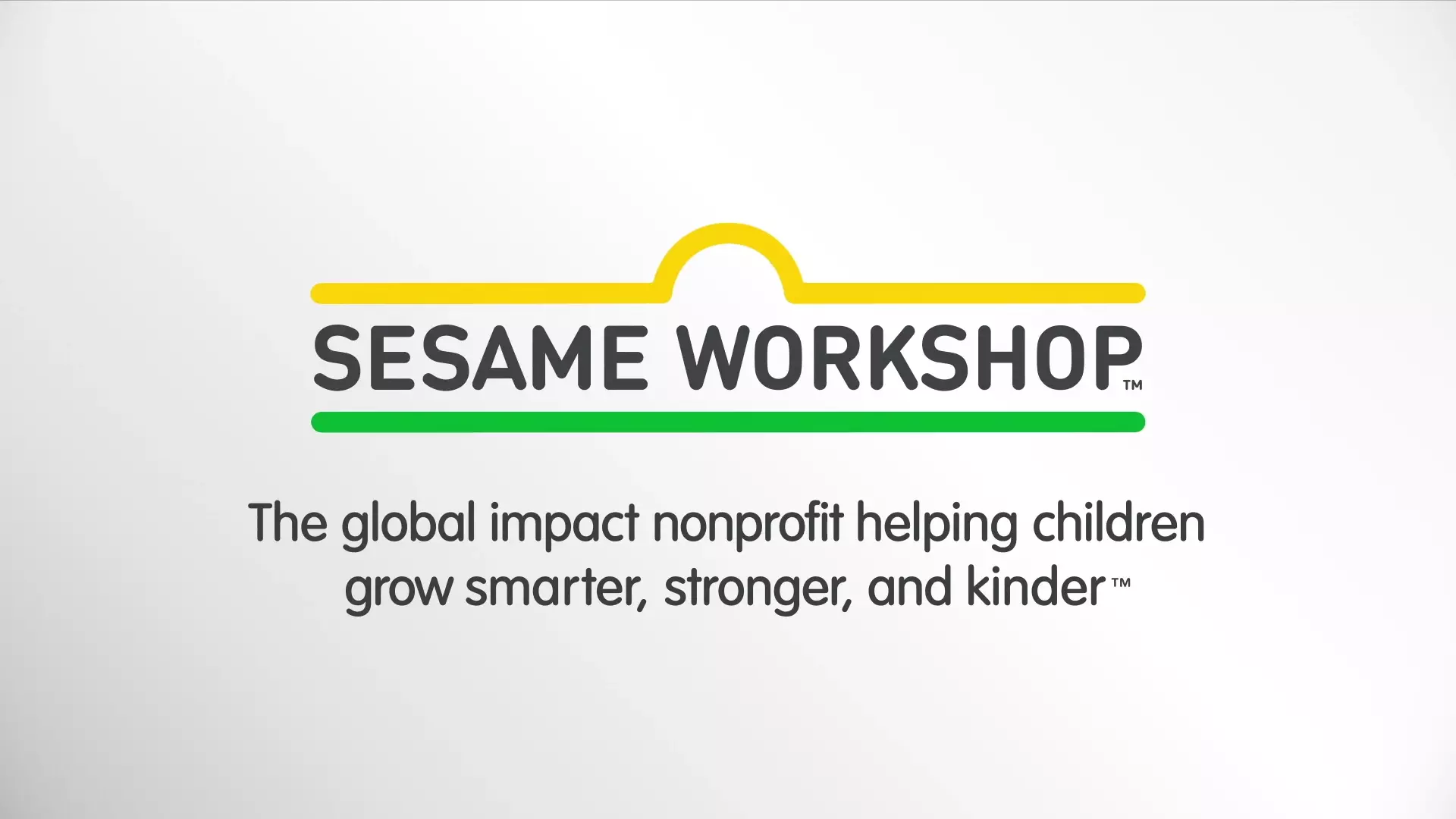 SESAME WORKSHOP™

The global impact nonprofit helping children grow smarter, stronger, and kinder™